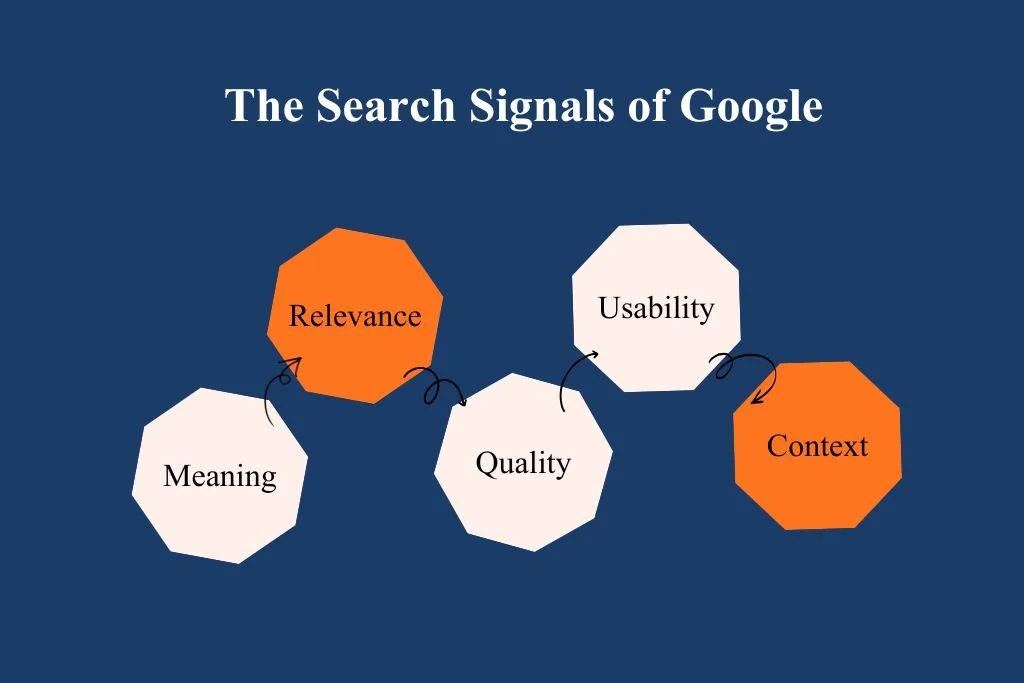 The Search Signals of Google

Meaning

Relevance

Quality

Usability

Context